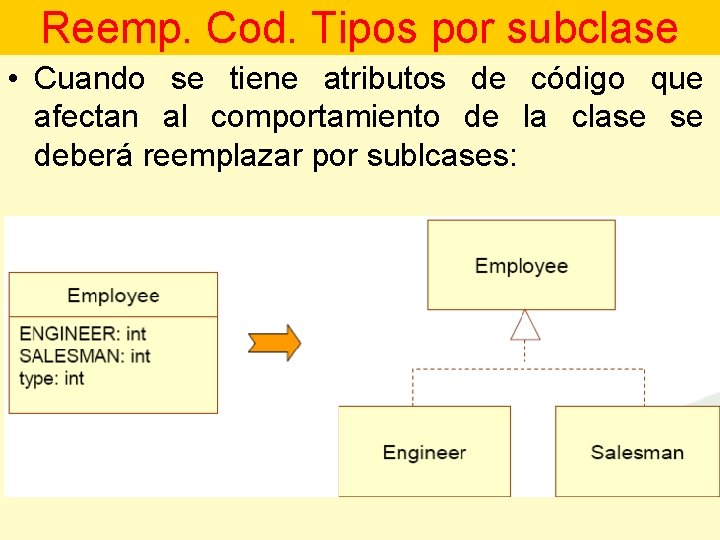 Reemp. Cod. Tipos por subclase

• Cuando se tiene atributos de código que afectan al comportamiento de la clase se deberá reemplazar por sublcases:

Employee

ENGINEER: int
SALESMAN: int
type: int

Employee

Engineer

Salesman